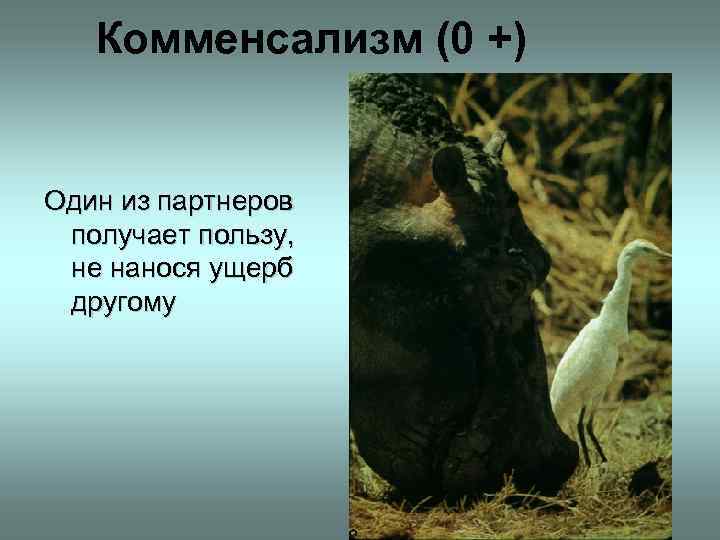 Комменсализм (0 +)

Один из партнеров получает пользу, не нанося ущерб другому